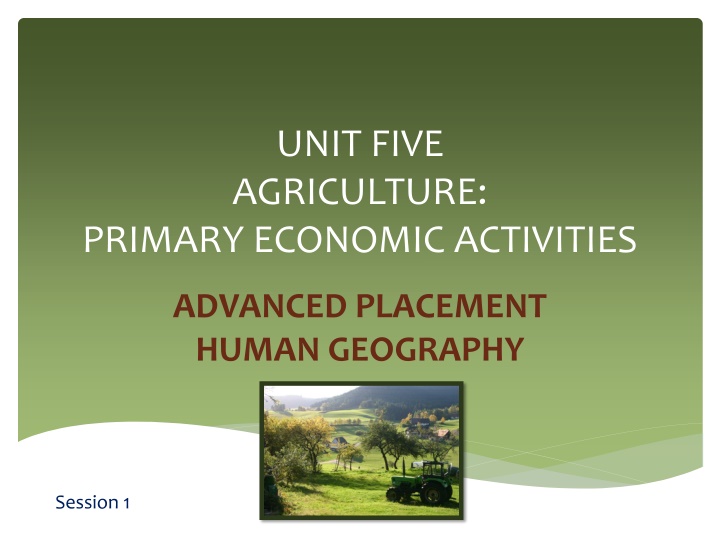 UNIT FIVE
AGRICULTURE:
PRIMARY ECONOMIC ACTIVITIES

ADVANCED PLACEMENT
HUMAN GEOGRAPHY

Session 1